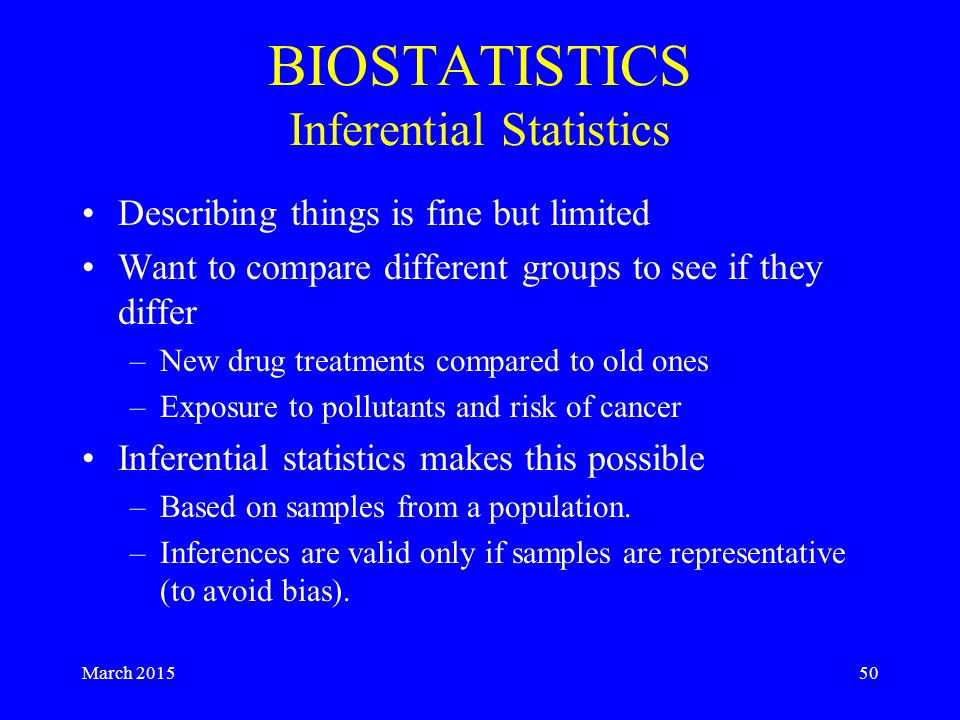 BIOSTATISTICS
Inferential Statistics

• Describing things is fine but limited
• Want to compare different groups to see if they differ
– New drug treatments compared to old ones
– Exposure to pollutants and risk of cancer
• Inferential statistics makes this possible
– Based on samples from a population.
– Inferences are valid only if samples are representative (to avoid bias).

March 2015

50